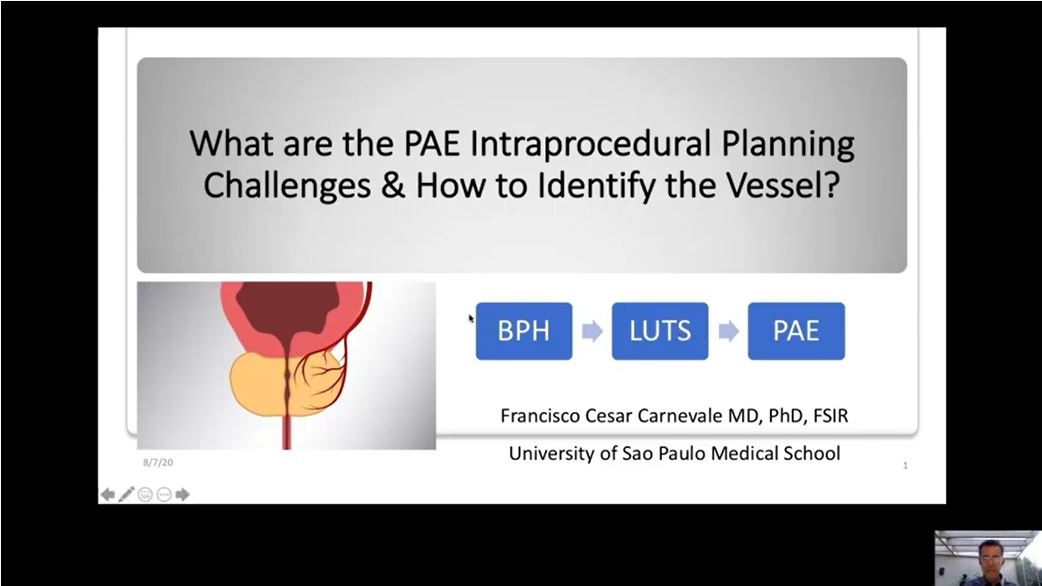 What are the PAE Intraprocedural Planning Challenges & How to Identify the Vessel?

BPH

LUTS

PAE

Francisco Cesar Carnevale MD, PhD, FSIR

University of Sao Paulo Medical School

8/7/20

1